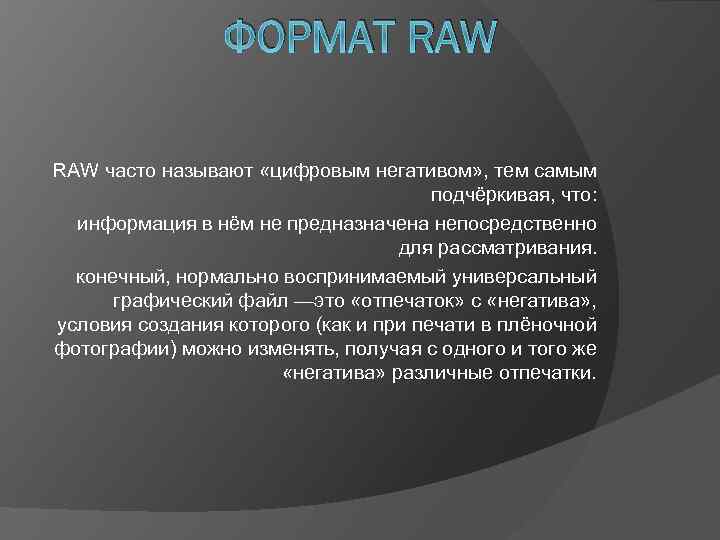 ФОРМАТ RAW

RAW часто называют «цифровым негативом», тем самым подчёркивая, что:

информация в нём не предназначена непосредственно для рассматривания.

конечный, нормально воспринимаемый универсальный графический файл —это «отпечаток» с «негатива», условия создания которого (как и при печати в плёночной фотографии) можно изменять, получая с одного и того же «негатива» различные отпечатки.